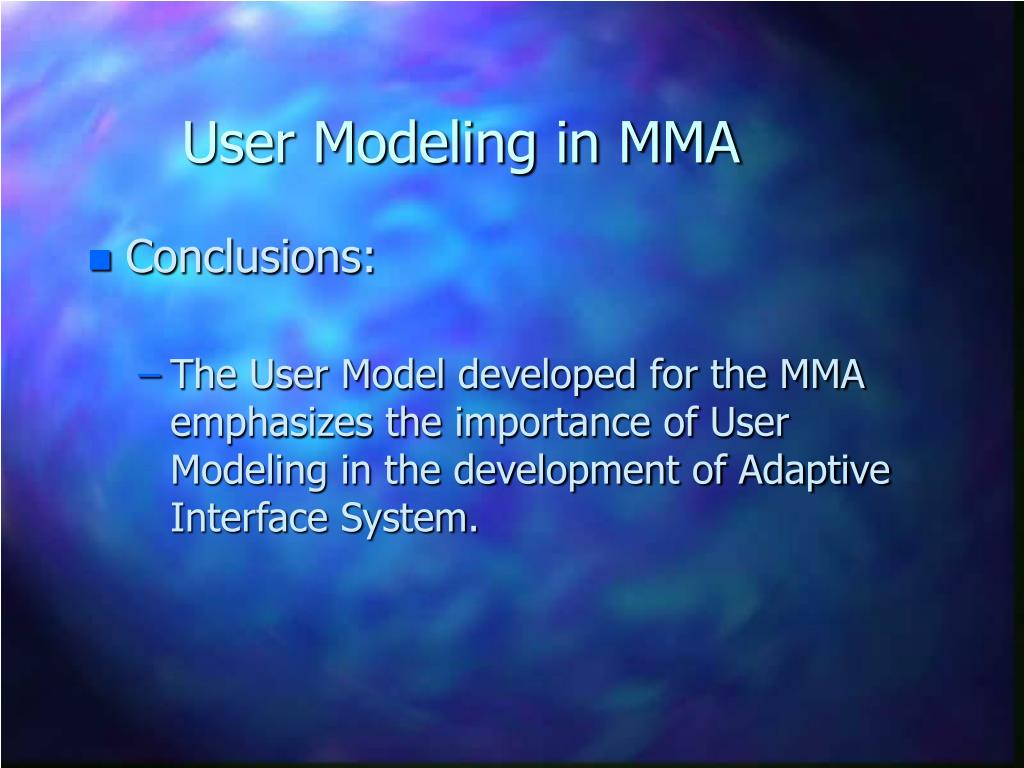 User Modeling in MMA

Conclusions:

– The User Model developed for the MMA emphasizes the importance of User Modeling in the development of Adaptive Interface System.